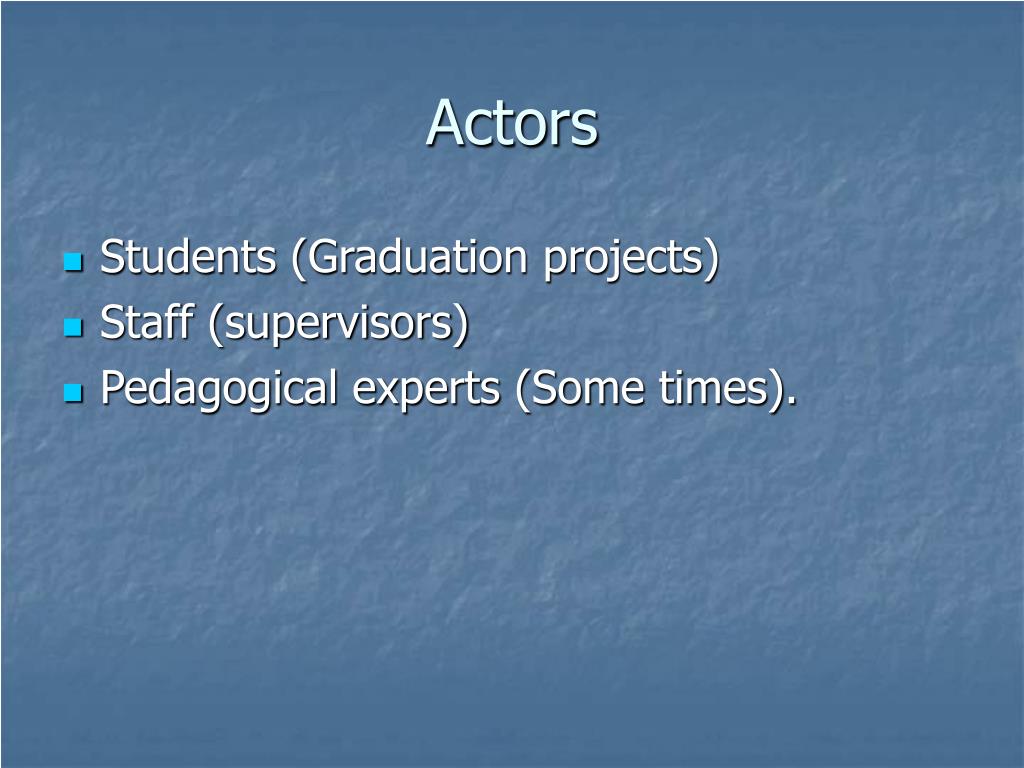 Actors

- Students (Graduation projects)
- Staff (supervisors)
- Pedagogical experts (Some times).